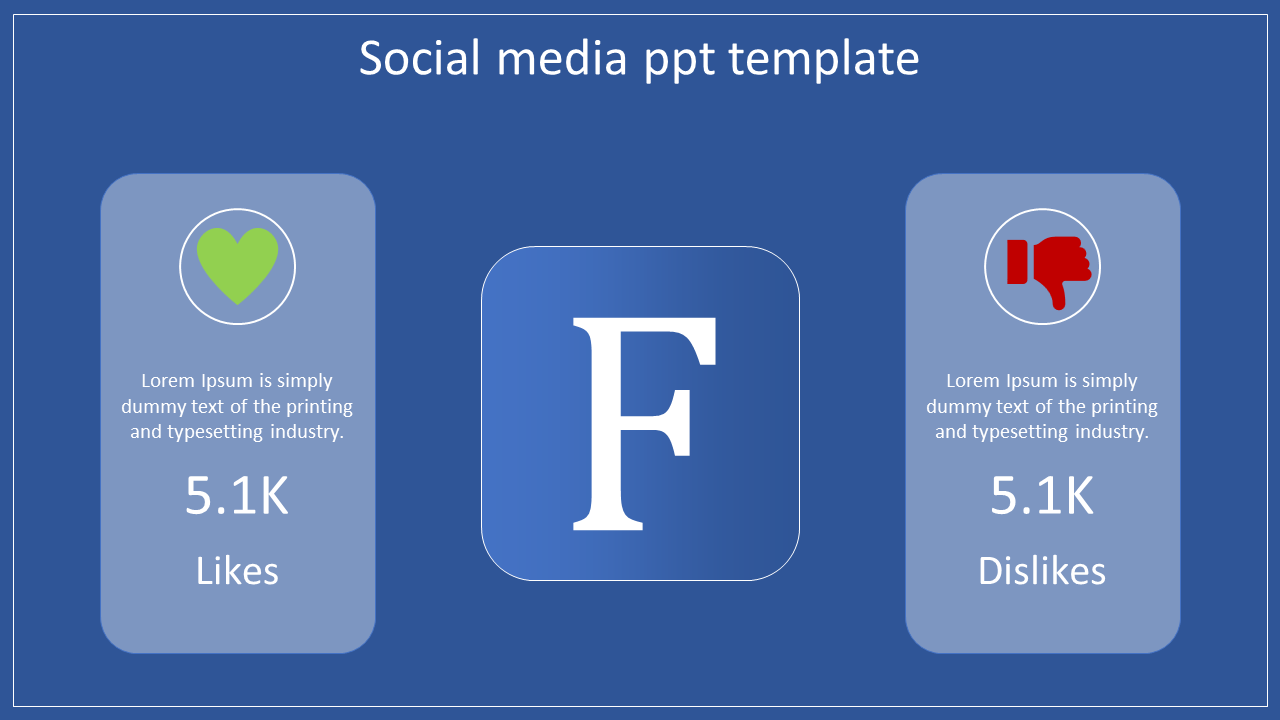 Social media ppt template

Lorem Ipsum is simply dummy text of the printing and typesetting industry.

5.1K

Likes

F

Lorem Ipsum is simply dummy text of the printing and typesetting industry.

5.1K

Dislikes